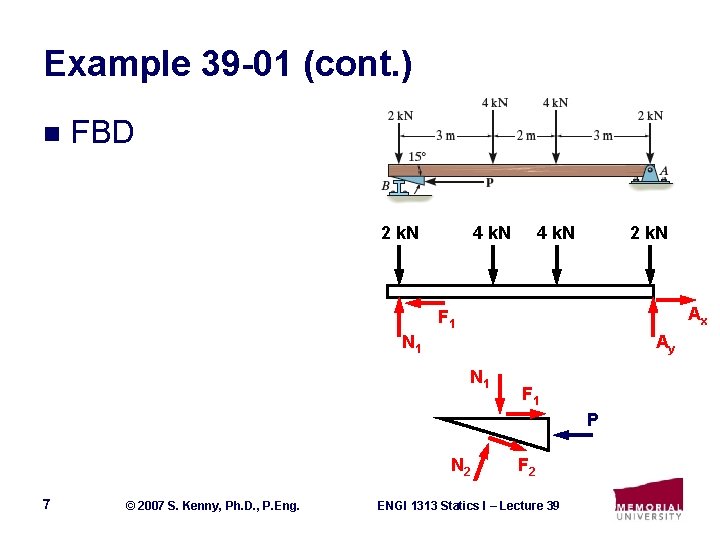 Example 39-01 (cont.)

■ FBD

2 kN
4 kN
4 kN
2 kN
3 m
2 m
3 m
15°
B
P
A

2 kN
4 kN
4 kN
2 kN
$F_1$
$N_1$
$A_x$
$A_y$

$N_1$
$F_1$
P
$N_2$
$F_2$

7
© 2007 S. Kenny, Ph.D., P.Eng.
ENGI 1313 Statics I – Lecture 39
MEMORIAL UNIVERSITY